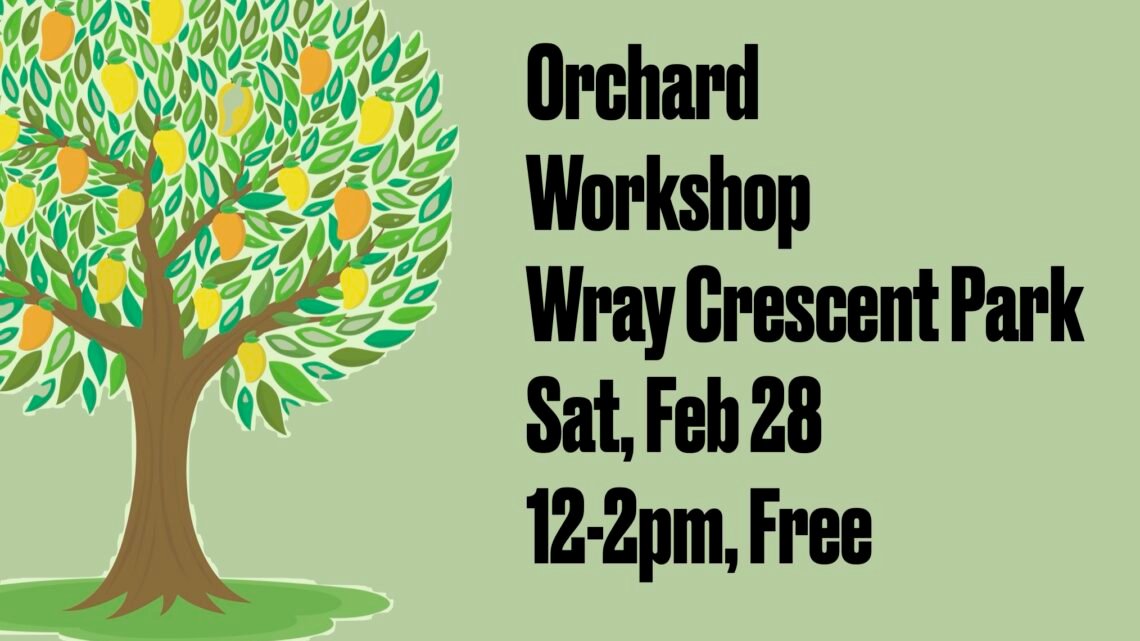 Orchard
Workshop
Wray Crescent Park
Sat, Feb 28
12-2pm, Free